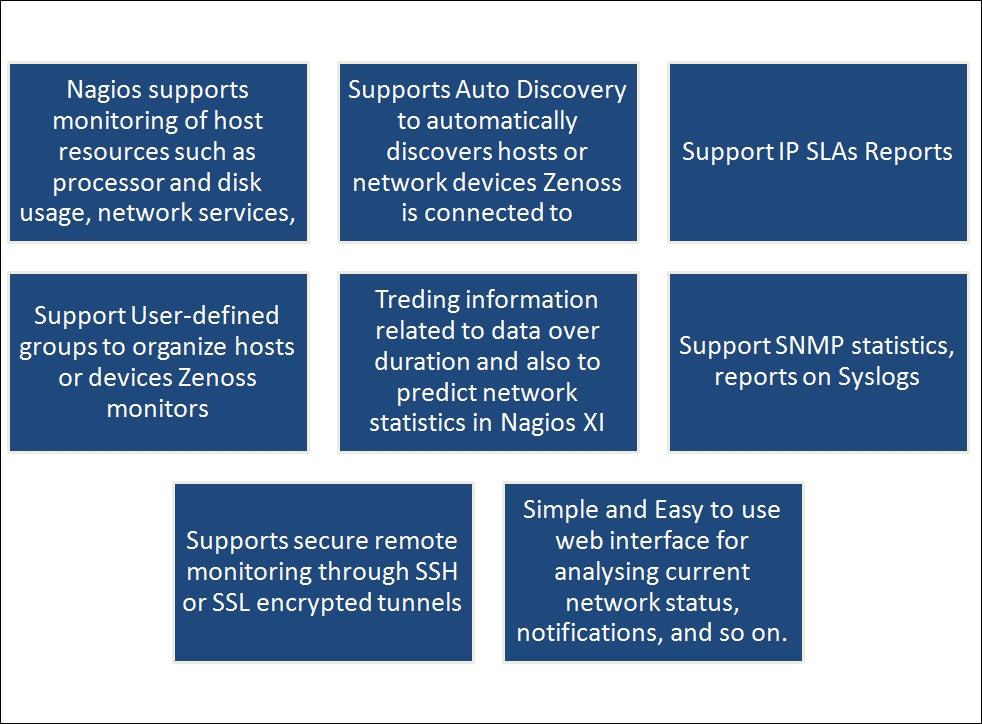 Nagios supports monitoring of host resources such as processor and disk usage, network services,

Supports Auto Discovery to automatically discovers hosts or network devices Zenoss is connected to

Support IP SLAs Reports

Support User-defined groups to organize hosts or devices Zenoss monitors

Treding information related to data over duration and also to predict network statistics in Nagios XI

Support SNMP statistics, reports on Syslogs

Supports secure remote monitoring through SSH or SSL encrypted tunnels

Simple and Easy to use web interface for analysing current network status, notifications, and so on.